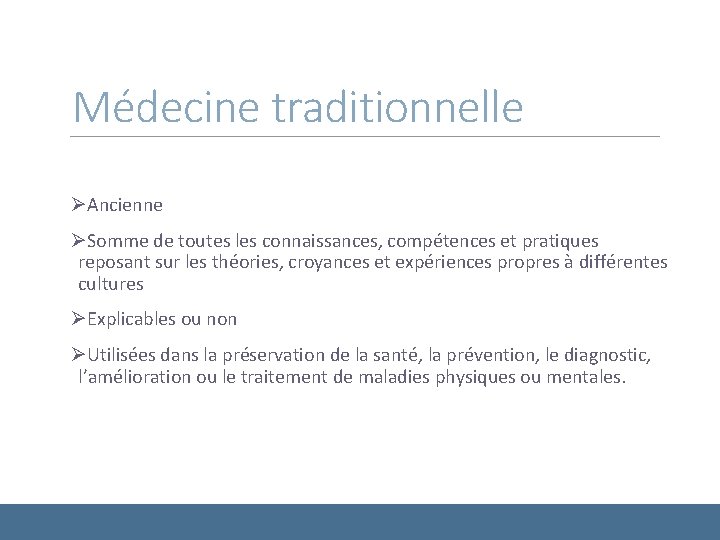 Médecine traditionnelle

➢Ancienne

➢Somme de toutes les connaissances, compétences et pratiques reposant sur les théories, croyances et expériences propres à différentes cultures

➢Explicables ou non

➢Utilisées dans la préservation de la santé, la prévention, le diagnostic, l'amélioration ou le traitement de maladies physiques ou mentales.